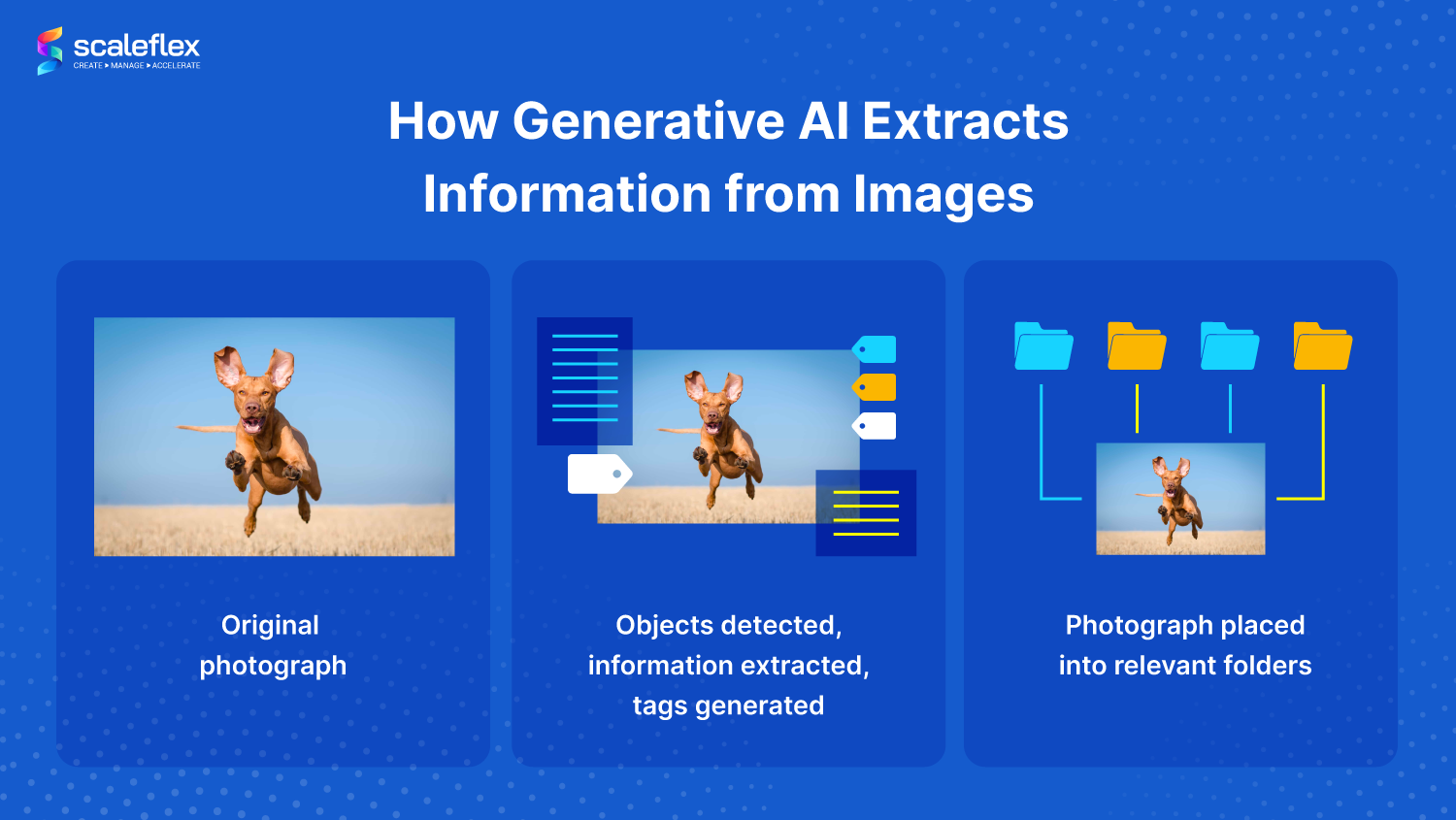 scaleflex
CREATE ▸ MANAGE ▸ ACCELERATE

How Generative AI Extracts Information from Images

Original photograph

Objects detected, information extracted, tags generated

Photograph placed into relevant folders